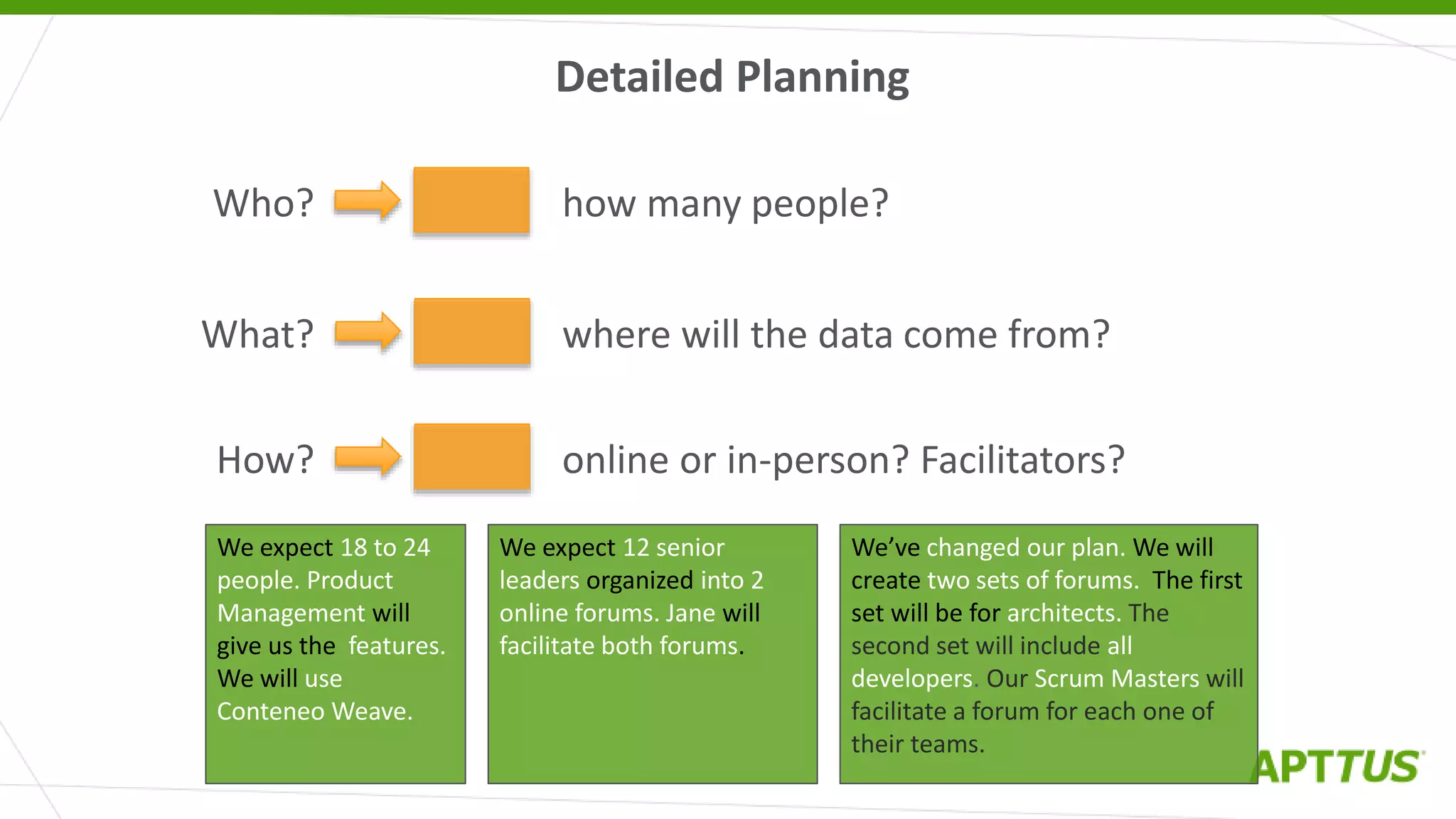 Detailed Planning

Who? how many people?

What? where will the data come from?

How? online or in-person? Facilitators?

We expect 18 to 24 people. Product Management will give us the features. We will use Conteneo Weave.

We expect 12 senior leaders organized into 2 online forums. Jane will facilitate both forums.

We've changed our plan. We will create two sets of forums. The first set will be for architects. The second set will include all developers. Our Scrum Masters will facilitate a forum for each one of their teams.

APTTUS